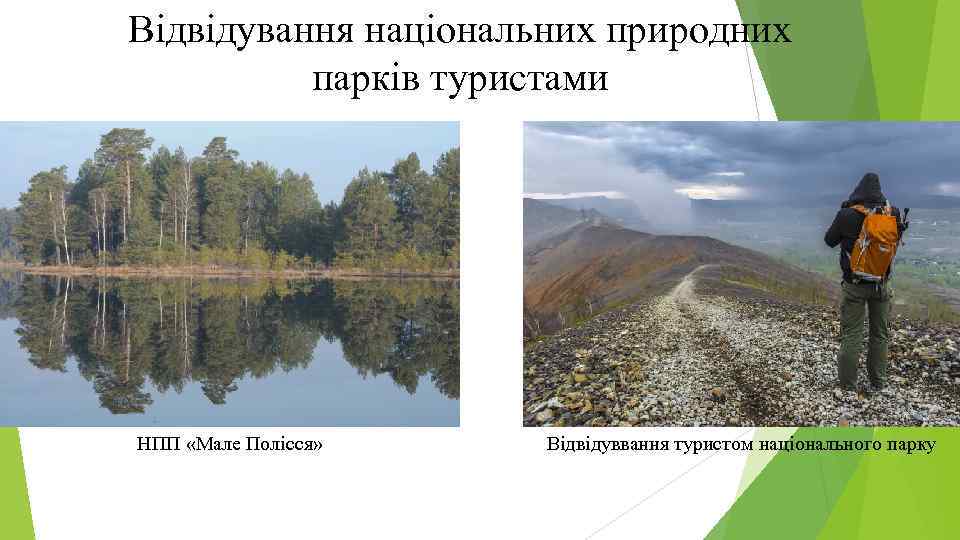 Відвідування національних природних парків туристами

НПП «Мале Полісся»

Відвідуввання туристом національного парку